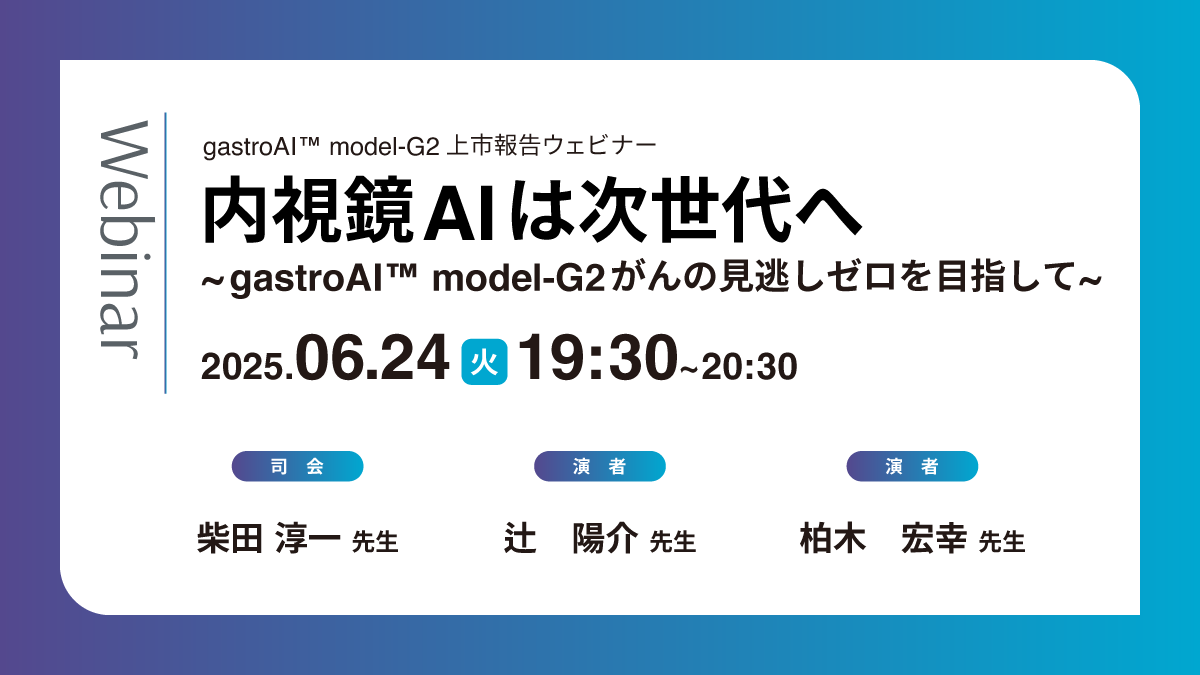 Webinar

gastroAI™ model-G2 上市報告ウェビナー

内視鏡AIは次世代へ

~gastroAI™ model-G2がんの見逃しゼロを目指して~

2025.06.24 火 19:30~20:30

司会

柴田 淳一 先生

演者

辻 陽介 先生

演者

柏木 宏幸 先生